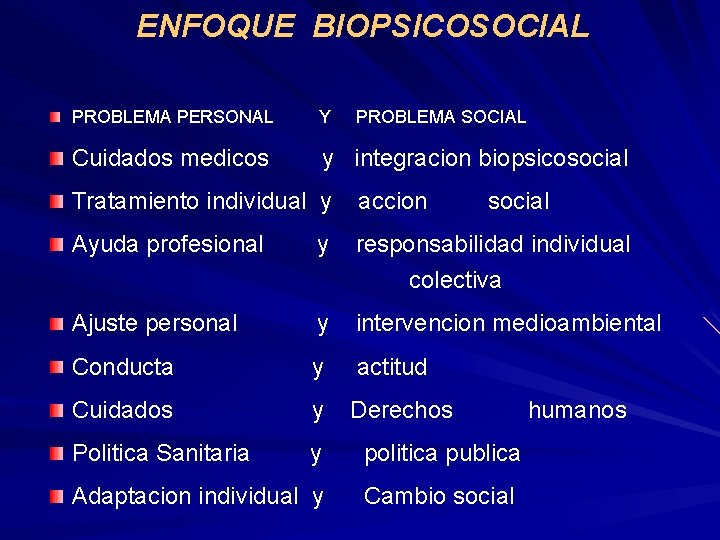 ENFOQUE BIOPSICOSOCIAL

PROBLEMA PERSONAL Y PROBLEMA SOCIAL

Cuidados medicos y integracion biopsicosocial

Tratamiento individual y accion social

Ayuda profesional y responsabilidad individual colectiva

Ajuste personal y intervencion medioambiental

Conducta y actitud

Cuidados y Derechos humanos

Politica Sanitaria y politica publica

Adaptacion individual y Cambio social